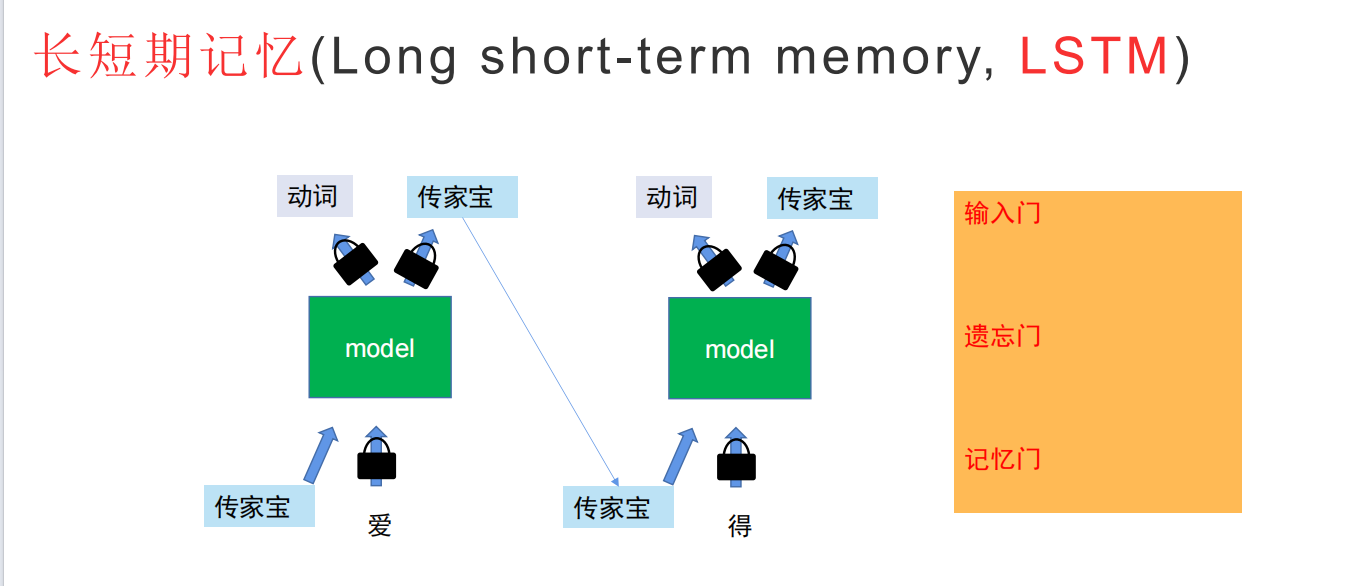 长短期记忆(Long short-term memory, LSTM)

动词
传家宝
model
传家宝
爱

动词
传家宝
model
传家宝
得

输入门
遗忘门
记忆门